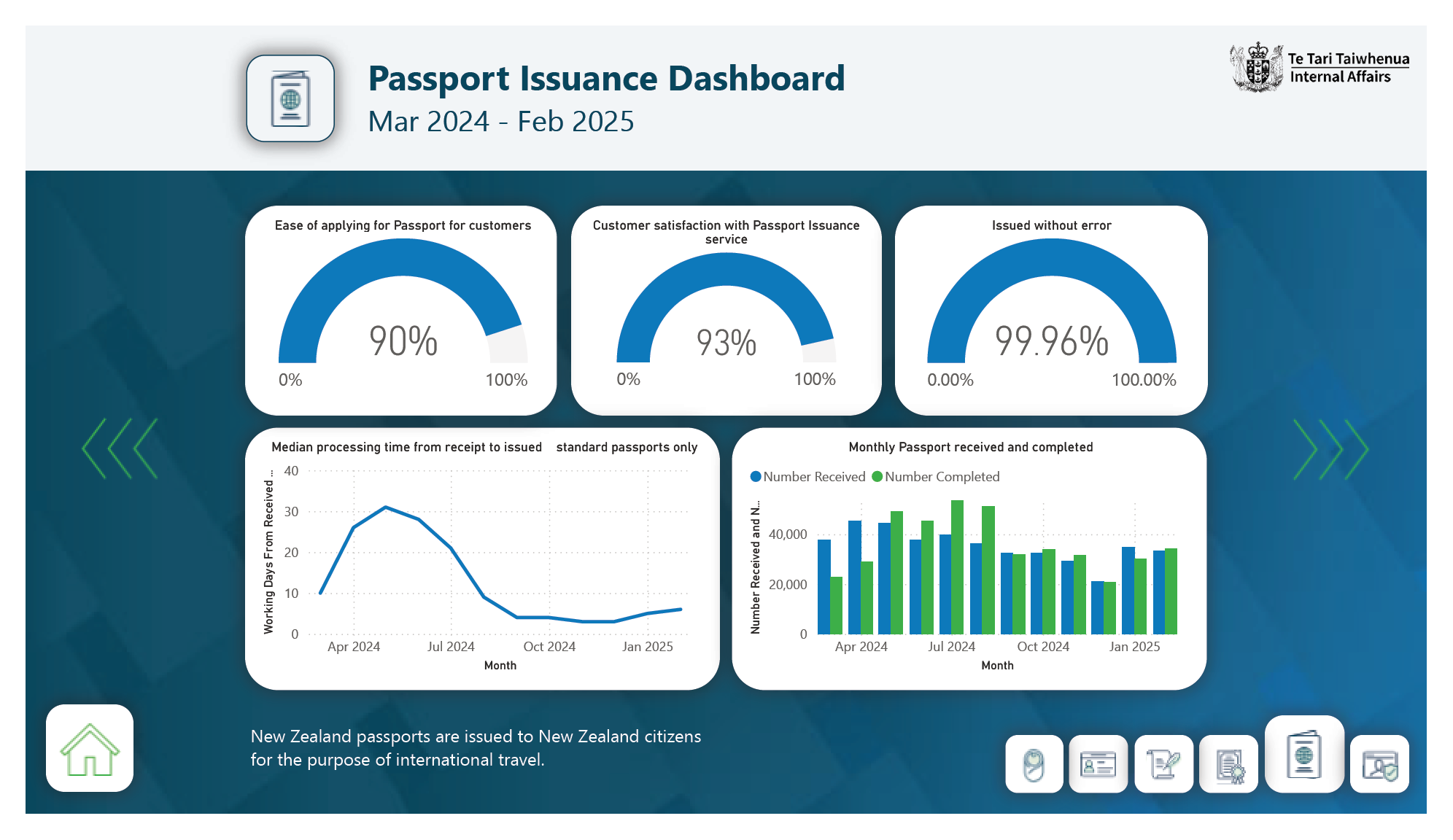 Passport Issuance Dashboard
Mar 2024 - Feb 2025

Te Tari Taiwhenua
Internal Affairs

Ease of applying for Passport for customers
90%
0%
100%

Customer satisfaction with Passport Issuance service
93%
0%
100%

Issued without error
99.96%
0.00%
100.00%

Median processing time from receipt to issued standard passports only
Working Days From Received ...
40
30
20
10
0
Apr 2024
Jul 2024
Oct 2024
Jan 2025
Month

Monthly Passport received and completed
Number Received Number Completed
Number Received and N...
40,000
20,000
0
Apr 2024
Jul 2024
Oct 2024
Jan 2025
Month

New Zealand passports are issued to New Zealand citizens for the purpose of international travel.